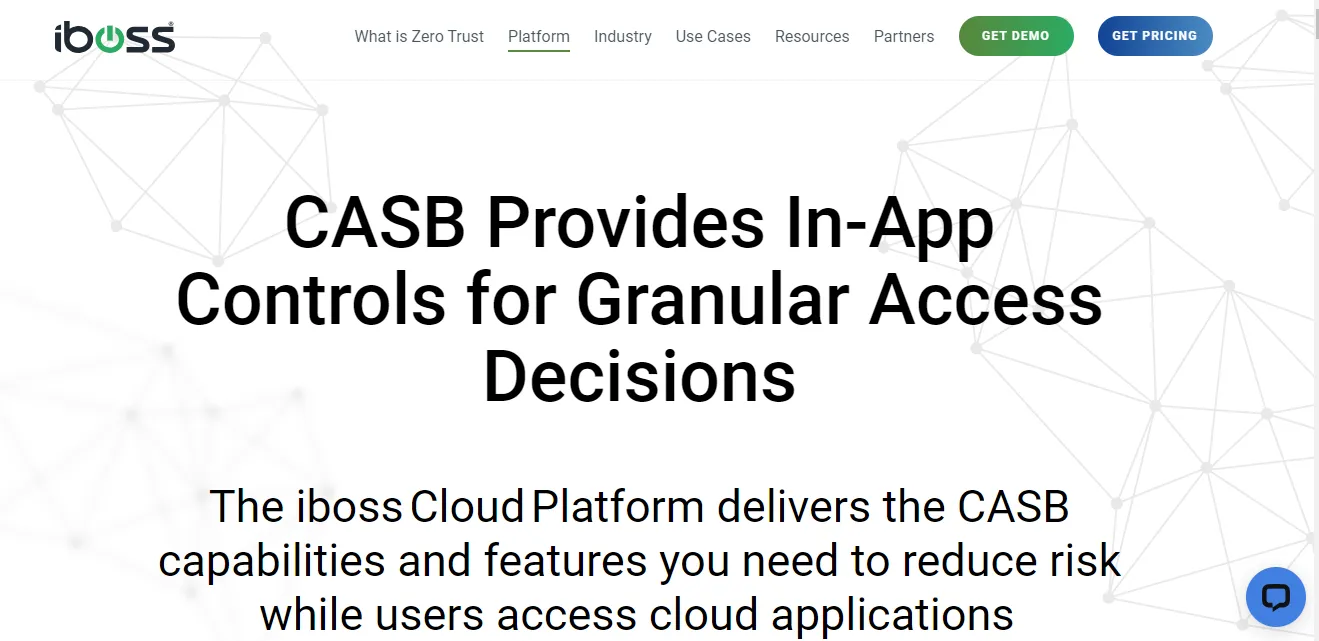 iboss

What is Zero Trust Platform Industry Use Cases Resources Partners GET DEMO GET PRICING

CASB Provides In-App Controls for Granular Access Decisions

The iboss Cloud Platform delivers the CASB capabilities and features you need to reduce risk while users access cloud applications